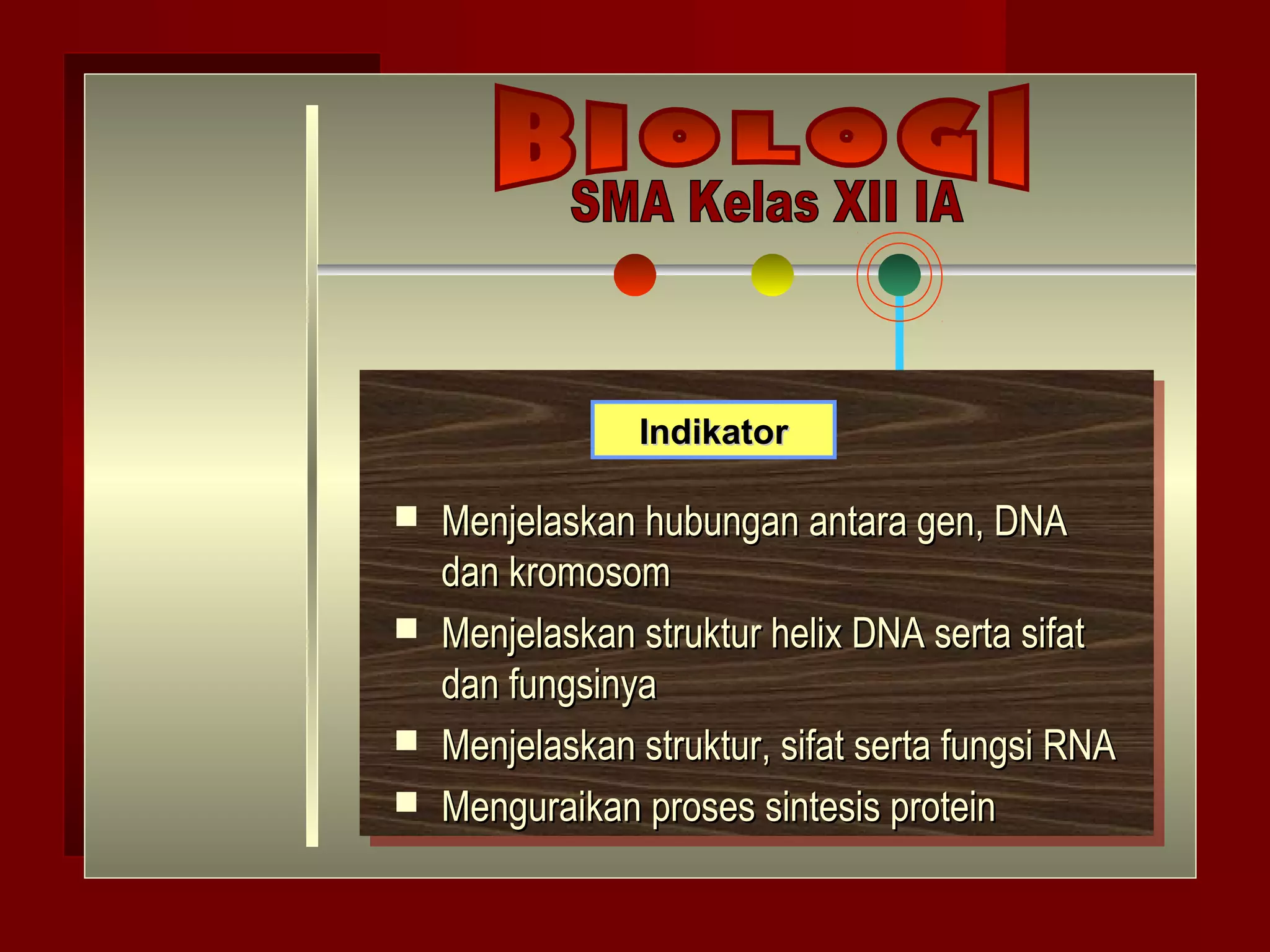 BIOLOGI
SMA Kelas XII IA

Indikator

- Menjelaskan hubungan antara gen, DNA dan kromosom
- Menjelaskan struktur helix DNA serta sifat dan fungsinya
- Menjelaskan struktur, sifat serta fungsi RNA
- Menguraikan proses sintesis protein